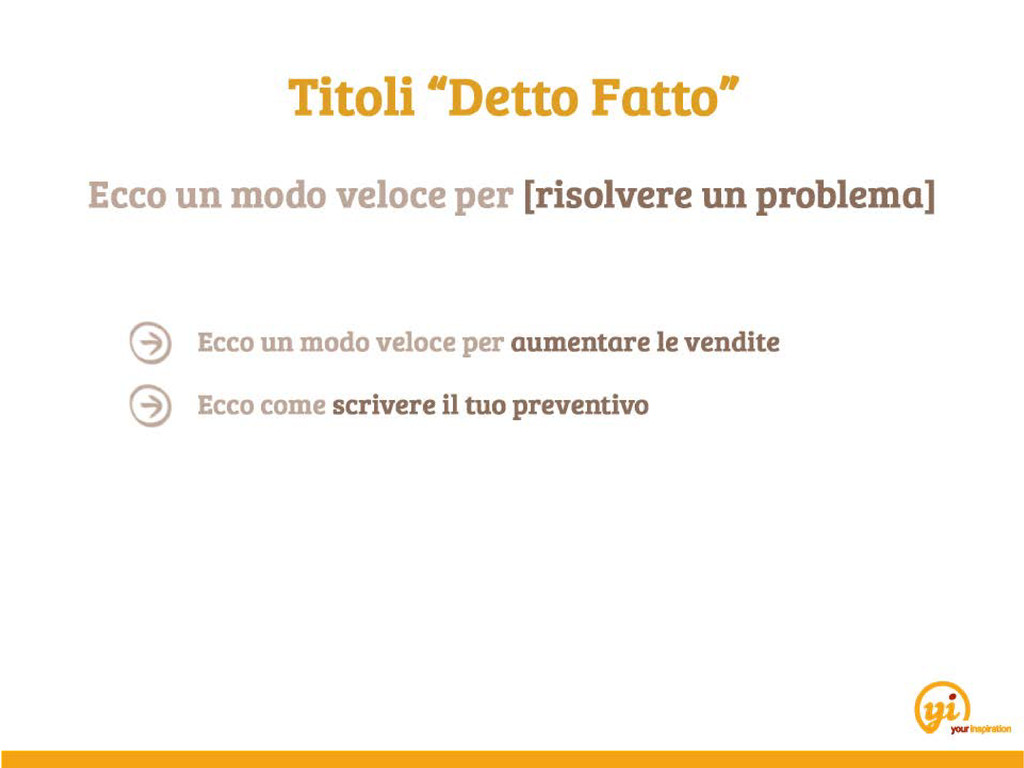 Titoli “Detto Fatto”

Ecco un modo veloce per [risolvere un problema]

Ecco un modo veloce per aumentare le vendite

Ecco come scrivere il tuo preventivo

yi
yourinspiration